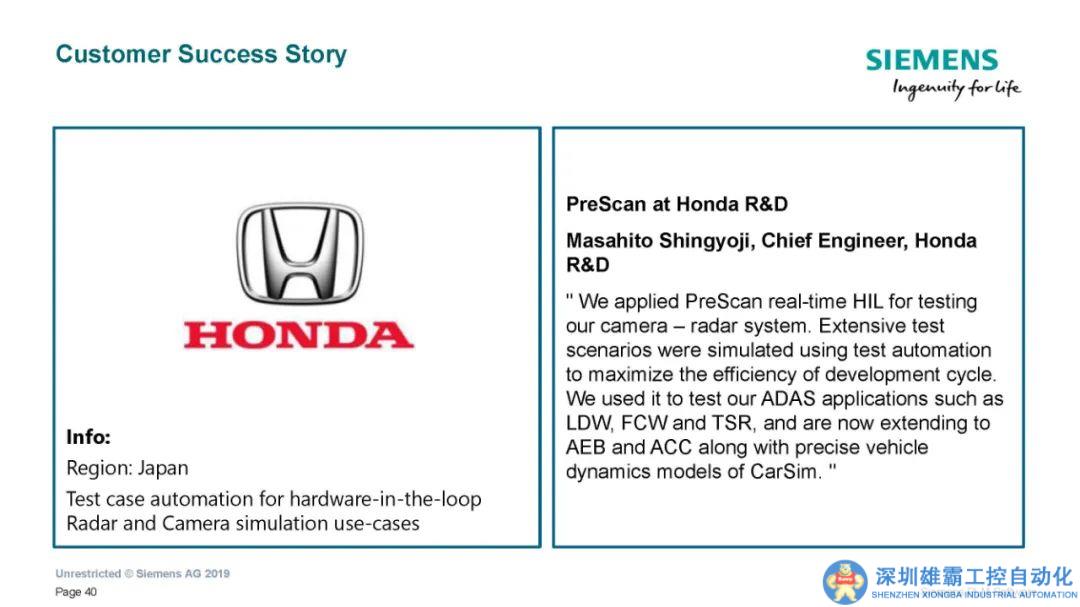 Customer Success Story

SIEMENS
Ingenuity for life

HONDA

Info:
Region: Japan
Test case automation for hardware-in-the-loop Radar and Camera simulation use-cases

PreScan at Honda R&D

Masahito Shingyoji, Chief Engineer, Honda R&D

" We applied PreScan real-time HIL for testing our camera – radar system. Extensive test scenarios were simulated using test automation to maximize the efficiency of development cycle. We used it to test our ADAS applications such as LDW, FCW and TSR, and are now extending to AEB and ACC along with precise vehicle dynamics models of CarSim. "

Unrestricted © Siemens AG 2019
Page 40

深圳雄霸工控自动化
SHENZHEN XIONGBA INDUSTRIAL AUTOMATION